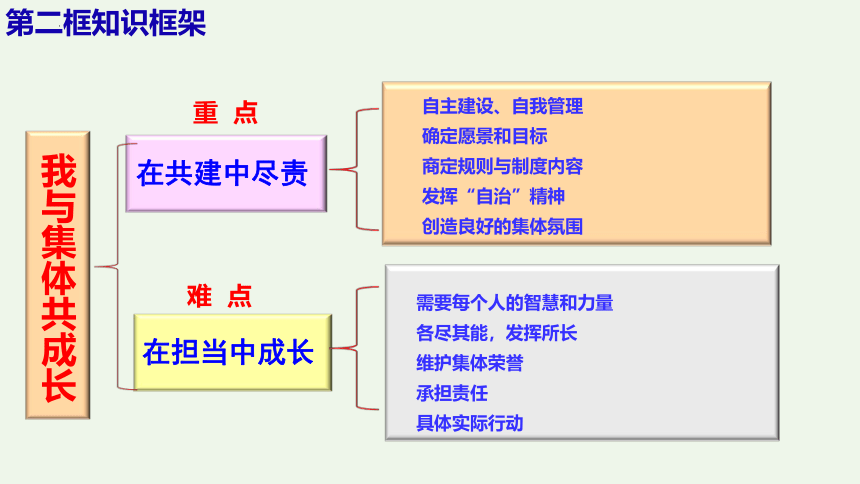 第二框知识框架

我与集体共成长

重 点

在共建中尽责

自主建设、自我管理
确定愿景和目标
商定规则与制度内容
发挥“自治”精神
创造良好的集体氛围

难 点

在担当中成长

需要每个人的智慧和力量
各尽其能，发挥所长
维护集体荣誉
承担责任
具体实际行动